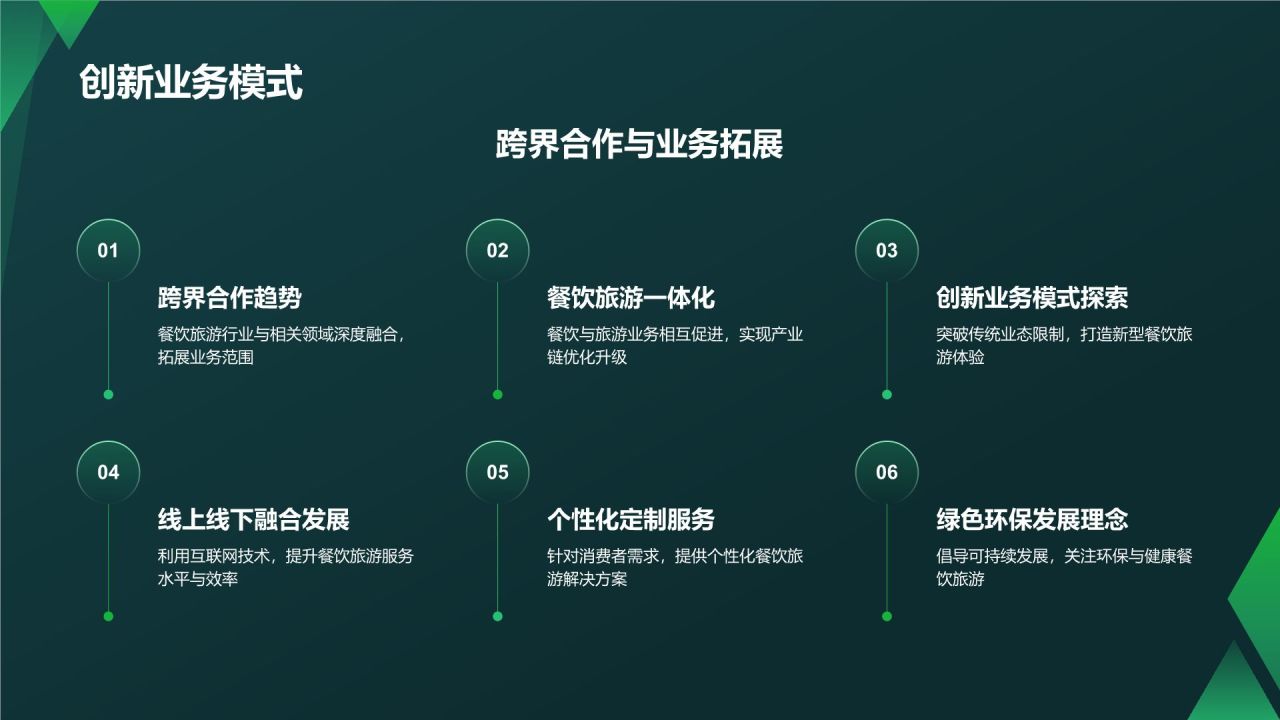 创新业务模式

跨界合作与业务拓展

01

跨界合作趋势

餐饮旅游行业与相关领域深度融合，拓展业务范围

02

餐饮旅游一体化

餐饮与旅游业务相互促进，实现产业链优化升级

03

创新业务模式探索

突破传统业态限制，打造新型餐饮旅游体验

04

线上线下融合发展

利用互联网技术，提升餐饮旅游服务水平与效率

05

个性化定制服务

针对消费者需求，提供个性化餐饮旅游解决方案

06

绿色环保发展理念

倡导可持续发展，关注环保与健康餐饮旅游